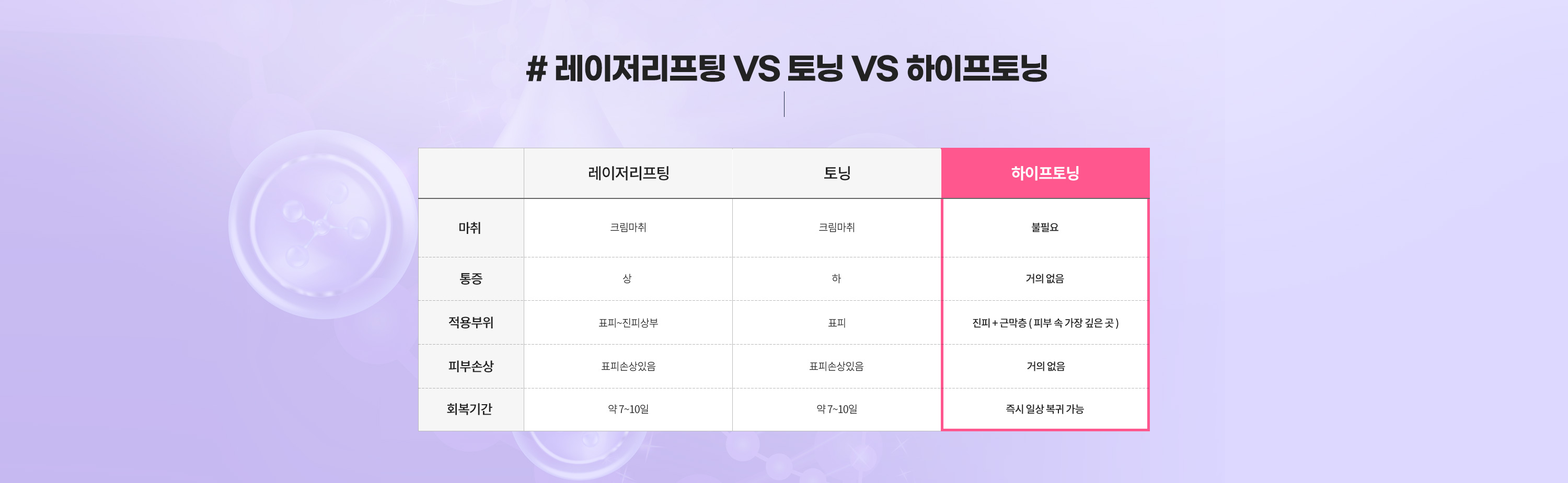 # 레이저리프팅 VS 토닝 VS 하이프토닝

| | 레이저리프팅 | 토닝 | 하이프토닝 |
|---|---|---|---|
| 마취 | 크림마취 | 크림마취 | 불필요 |
| 통증 | 상 | 하 | 거의 없음 |
| 적용부위 | 표피~진피상부 | 표피 | 진피 + 근막층 ( 피부 속 가장 깊은 곳 ) |
| 피부손상 | 표피손상있음 | 표피손상있음 | 거의 없음 |
| 회복기간 | 약 7~10일 | 약 7~10일 | 즉시 일상 복귀 가능 |